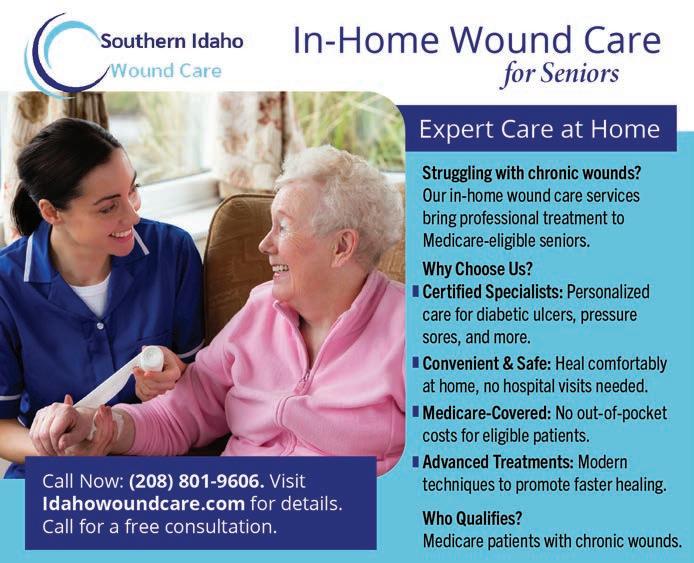 Southern Idaho
Wound Care

In-Home Wound Care
for Seniors

Expert Care at Home

Struggling with chronic wounds?
Our in-home wound care services bring professional treatment to Medicare-eligible seniors.

Why Choose Us?

Certified Specialists: Personalized care for diabetic ulcers, pressure sores, and more.

Convenient & Safe: Heal comfortably at home, no hospital visits needed.

Medicare-Covered: No out-of-pocket costs for eligible patients.

Advanced Treatments: Modern techniques to promote faster healing.

Who Qualifies?
Medicare patients with chronic wounds.

Call Now: (208) 801-9606. Visit Idahowoundcare.com for details. Call for a free consultation.